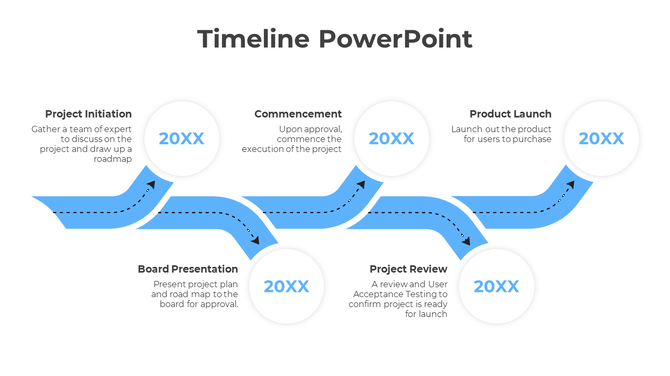 Timeline PowerPoint

Project Initiation
Gather a team of expert to discuss on the project and draw up a roadmap

20XX

Commencement
Upon approval, commence the execution of the project

20XX

Product Launch
Launch out the product for users to purchase

20XX

Board Presentation
Present project plan and road map to the board for approval.

20XX

Project Review
A review and User Acceptance Testing to confirm project is ready for launch

20XX